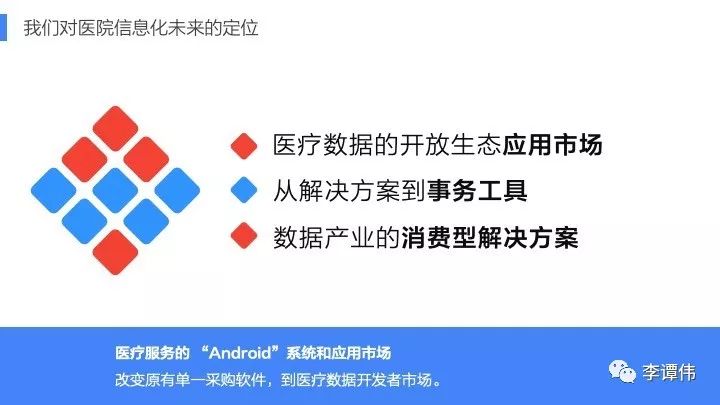 我们对医院信息化未来的定位

医疗数据的开放生态应用市场

从解决方案到事务工具

数据产业的消费型解决方案

医疗服务的 “Android”系统和应用市场

改变原有单一采购软件，到医疗数据开发者市场。

李谭伟